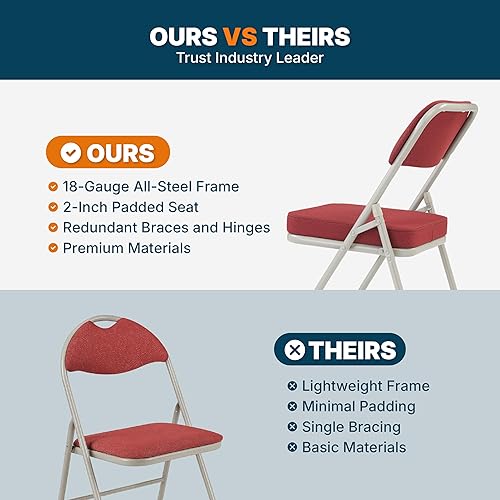 OURS VS THEIRS
Trust Industry Leader

OURS
18-Gauge All-Steel Frame
2-Inch Padded Seat
Redundant Braces and Hinges
Premium Materials

THEIRS
Lightweight Frame
Minimal Padding
Single Bracing
Basic Materials